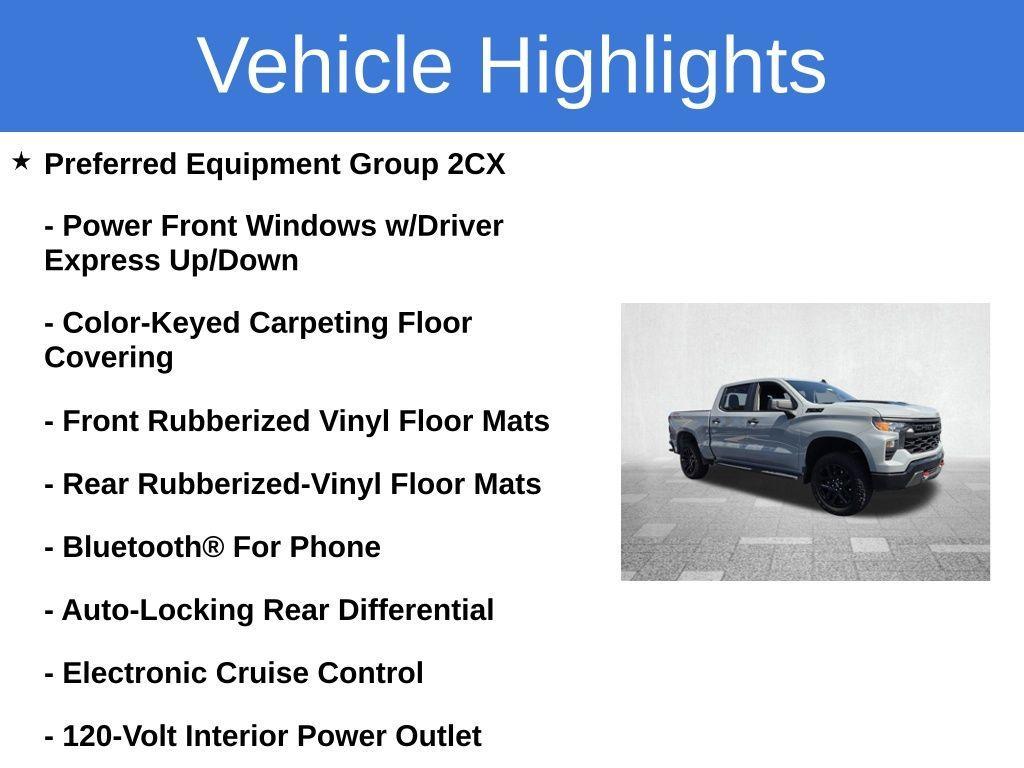 Vehicle Highlights

★ Preferred Equipment Group 2CX

- Power Front Windows w/Driver Express Up/Down

- Color-Keyed Carpeting Floor Covering

- Front Rubberized Vinyl Floor Mats

- Rear Rubberized-Vinyl Floor Mats

- Bluetooth® For Phone

- Auto-Locking Rear Differential

- Electronic Cruise Control

- 120-Volt Interior Power Outlet